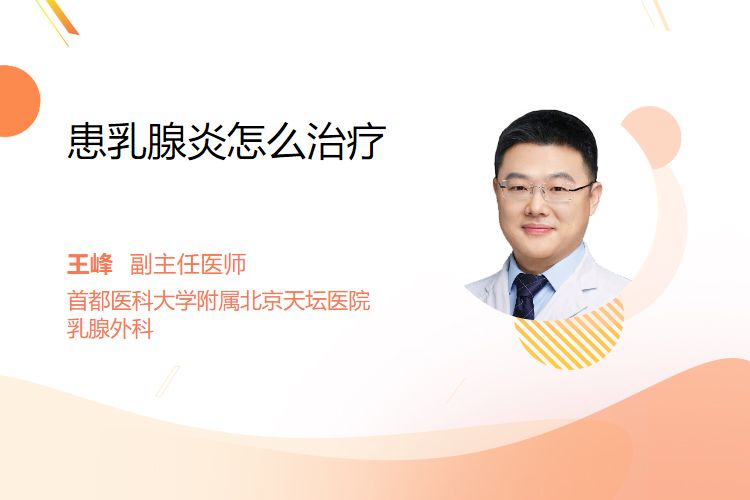 患乳腺炎怎么治疗

王峰 副主任医师
首都医科大学附属北京天坛医院
乳腺外科